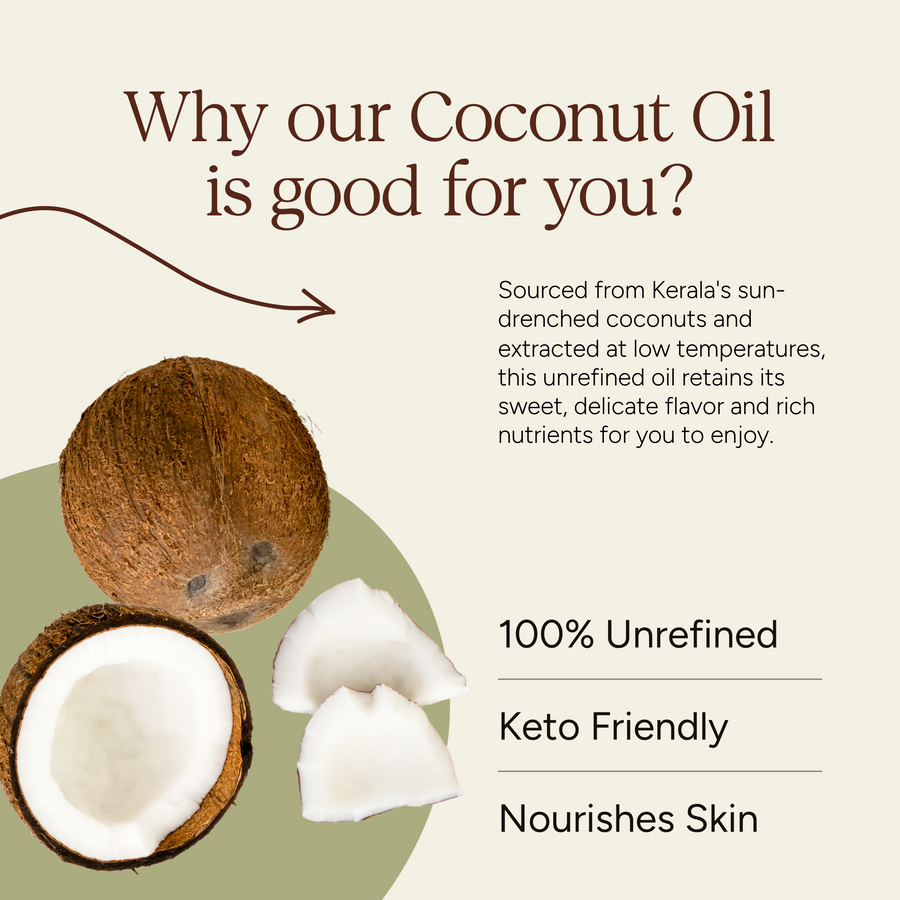 Why our Coconut Oil is good for you?

Sourced from Kerala's sun-drenched coconuts and extracted at low temperatures, this unrefined oil retains its sweet, delicate flavor and rich nutrients for you to enjoy.

100% Unrefined

Keto Friendly

Nourishes Skin